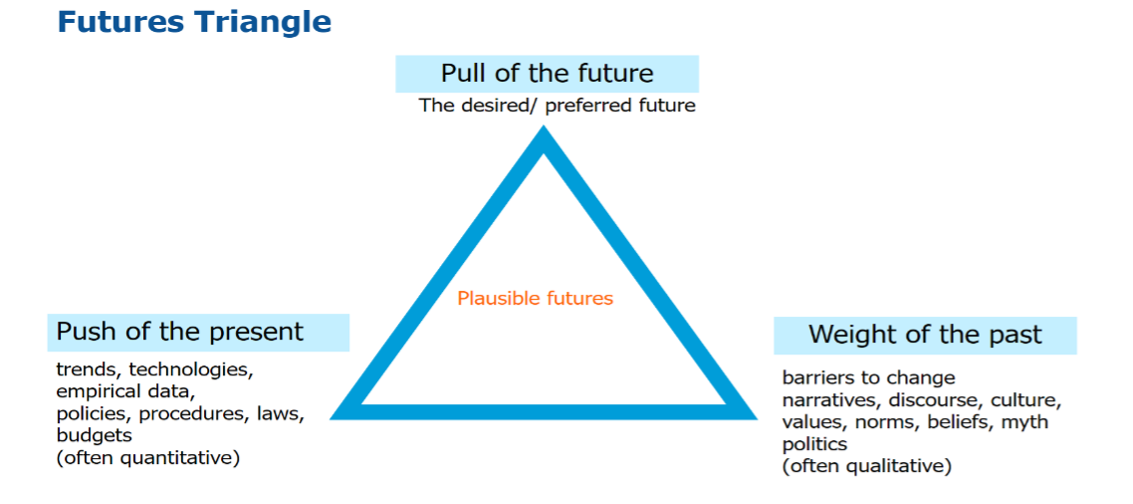 Futures Triangle

Pull of the future
The desired/ preferred future

Plausible futures

Push of the present
trends, technologies, empirical data, policies, procedures, laws, budgets
(often quantitative)

Weight of the past
barriers to change
narratives, discourse, culture, values, norms, beliefs, myth
politics
(often qualitative)